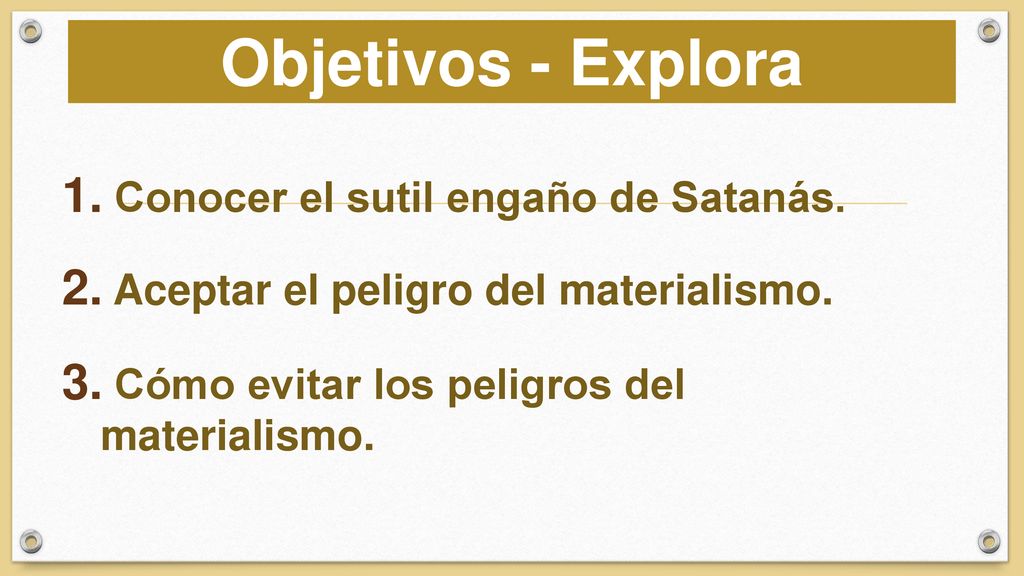 Objetivos - Explora

1. Conocer el sutil engaño de Satanás.

2. Aceptar el peligro del materialismo.

3. Cómo evitar los peligros del materialismo.